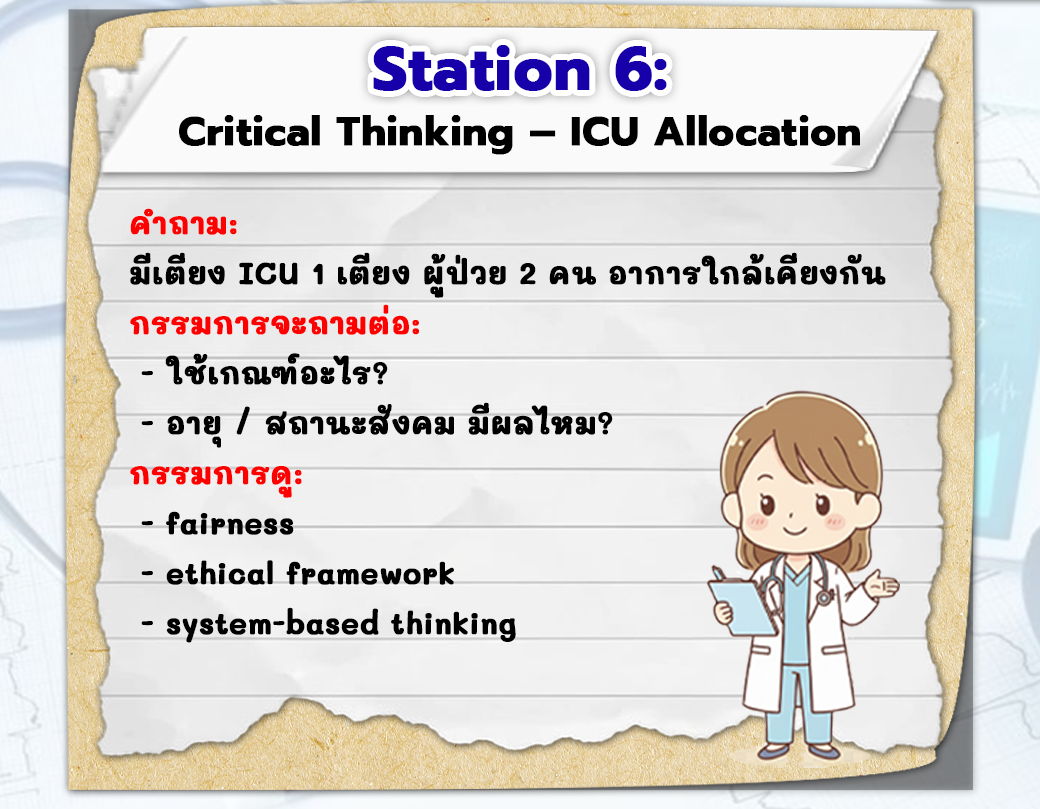 Station 6:
Critical Thinking – ICU Allocation

คำถาม:
มีเตียง ICU 1 เตียง ผู้ป่วย 2 คน อาการใกล้เคียงกัน
กรรมการจะถามต่อ:
- ใช้เกณฑ์อะไร?
- อายุ / สถานะสังคม มีผลไหม?
กรรมการดู:
- fairness
- ethical framework
- system-based thinking